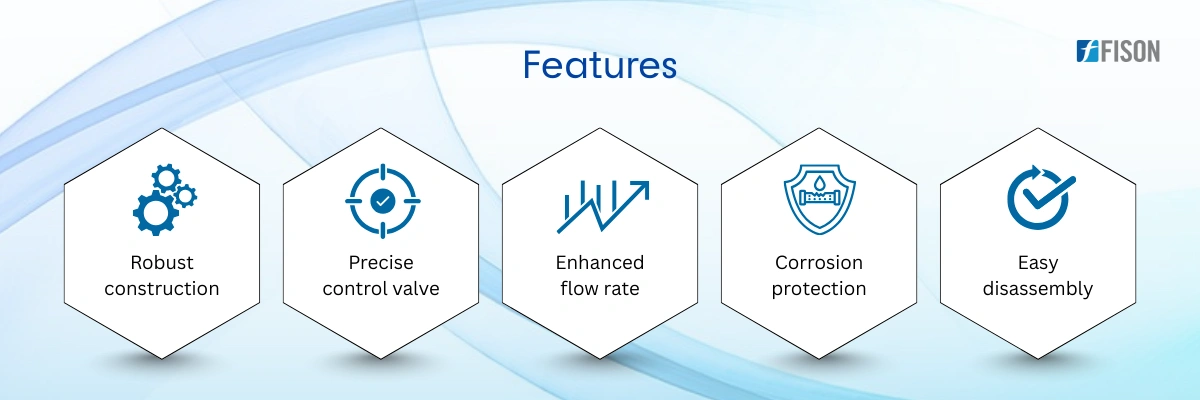 Features

FISON

Robust construction

Precise control valve

Enhanced flow rate

Corrosion protection

Easy disassembly